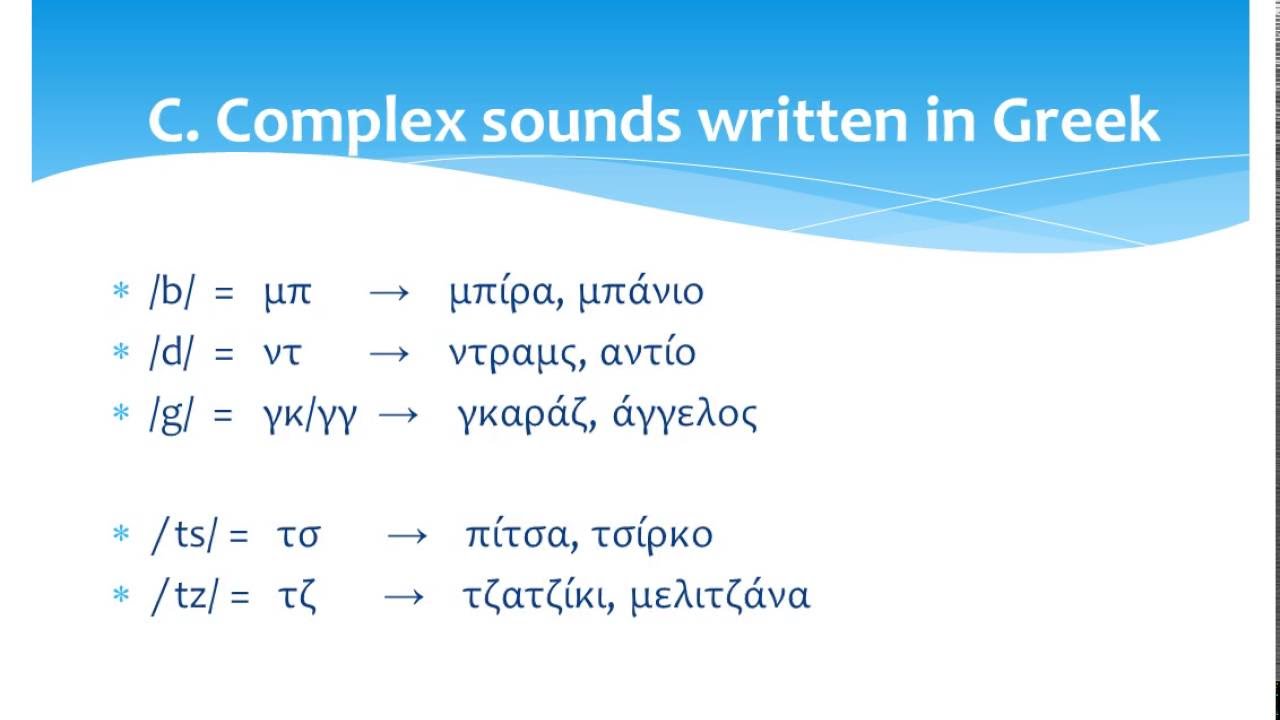 C. Complex sounds written in Greek

* /b/ = μπ → μπίρα, μπάνιο
* /d/ = ντ → ντραμς, αντίο
* /g/ = γκ/γγ → γκαράζ, άγγελος

* /ts/ = τσ → πίτσα, τσίρκο
* /tz/ = τζ → τζατζίκι, μελιτζάνα